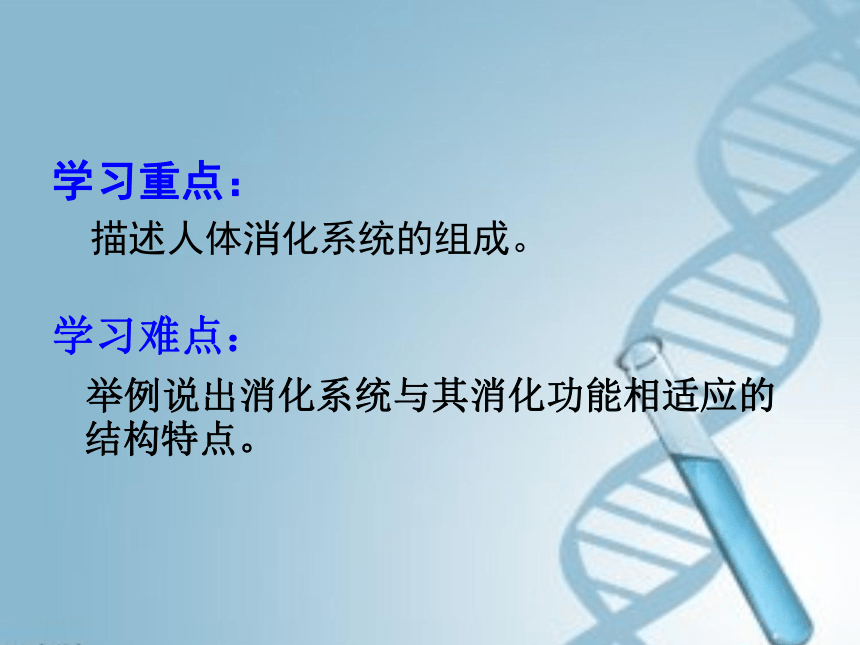 学习重点：

描述人体消化系统的组成。

学习难点：

举例说出消化系统与其消化功能相适应的结构特点。